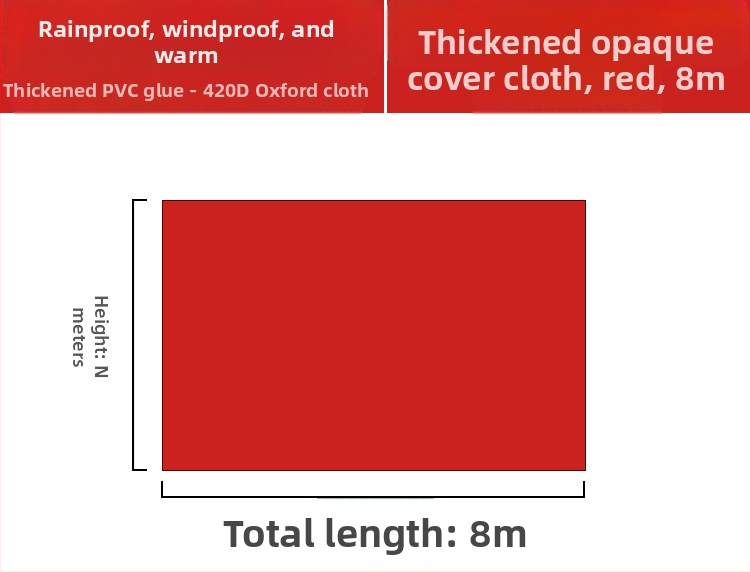 Rainproof, windproof, and warm
Thickened PVC glue - 420D Oxford cloth

Thickened opaque cover cloth, red, 8m

Height: N meters

Total length: 8m